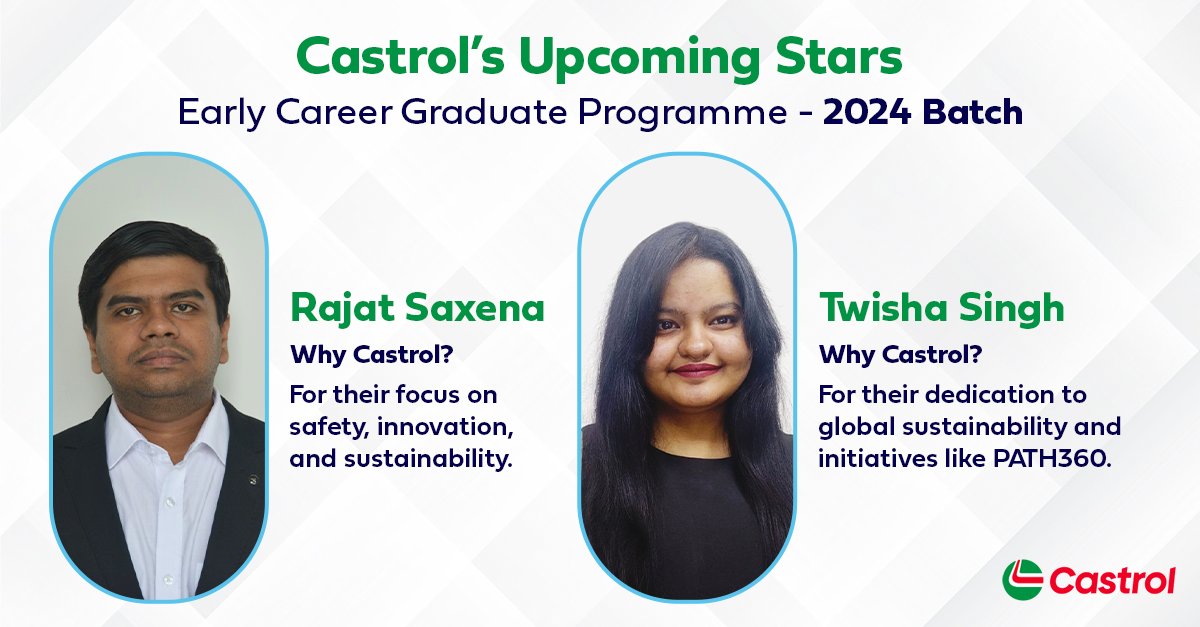 Castrol's Upcoming Stars
Early Career Graduate Programme - 2024 Batch

Rajat Saxena
Why Castrol?
For their focus on safety, innovation, and sustainability.

Twisha Singh
Why Castrol?
For their dedication to global sustainability and initiatives like PATH360.

Castrol